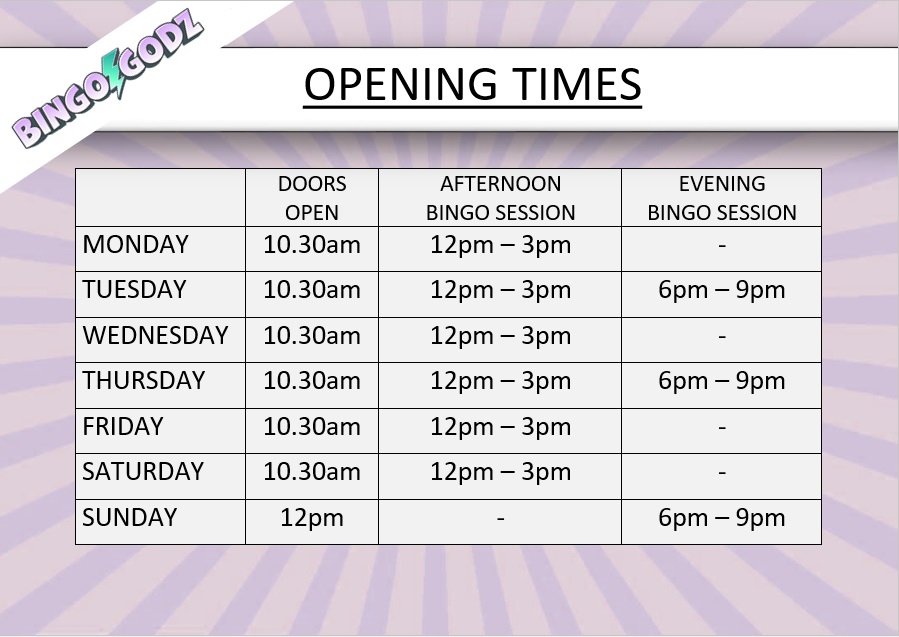 BINGO GODZ

OPENING TIMES

| | DOORS OPEN | AFTERNOON BINGO SESSION | EVENING BINGO SESSION |
|---|---|---|---|
| MONDAY | 10.30am | 12pm – 3pm | - |
| TUESDAY | 10.30am | 12pm – 3pm | 6pm – 9pm |
| WEDNESDAY | 10.30am | 12pm – 3pm | - |
| THURSDAY | 10.30am | 12pm – 3pm | 6pm – 9pm |
| FRIDAY | 10.30am | 12pm – 3pm | - |
| SATURDAY | 10.30am | 12pm – 3pm | - |
| SUNDAY | 12pm | - | 6pm – 9pm |